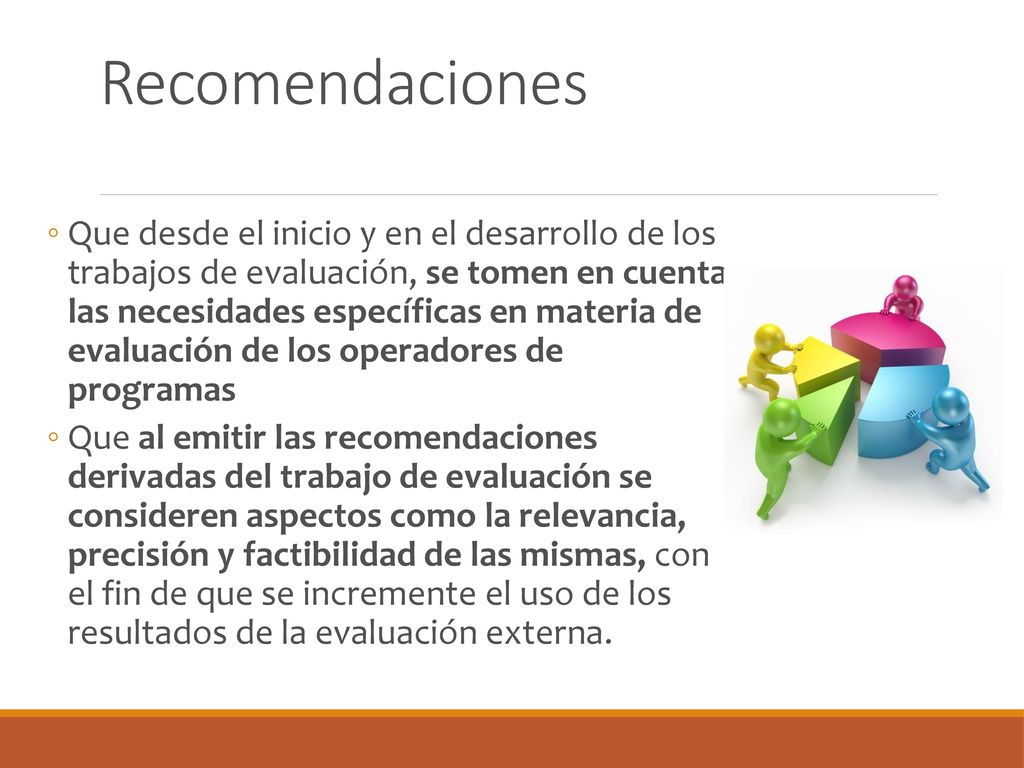 Recomendaciones

◦ Que desde el inicio y en el desarrollo de los trabajos de evaluación, se tomen en cuenta las necesidades específicas en materia de evaluación de los operadores de programas

◦ Que al emitir las recomendaciones derivadas del trabajo de evaluación se consideren aspectos como la relevancia, precisión y factibilidad de las mismas, con el fin de que se incremente el uso de los resultados de la evaluación externa.